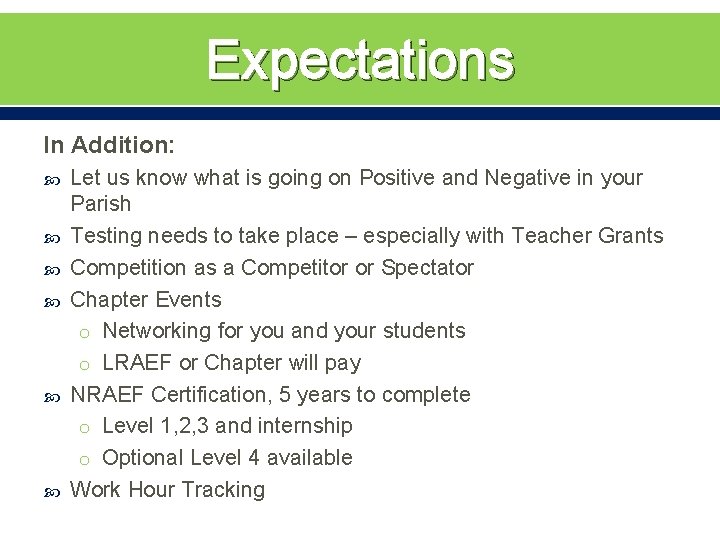 Expectations

In Addition:

- Let us know what is going on Positive and Negative in your Parish
- Testing needs to take place – especially with Teacher Grants
- Competition as a Competitor or Spectator
- Chapter Events
  - Networking for you and your students
  - LRAEF or Chapter will pay
- NRAEF Certification, 5 years to complete
  - Level 1,2,3 and internship
  - Optional Level 4 available
- Work Hour Tracking